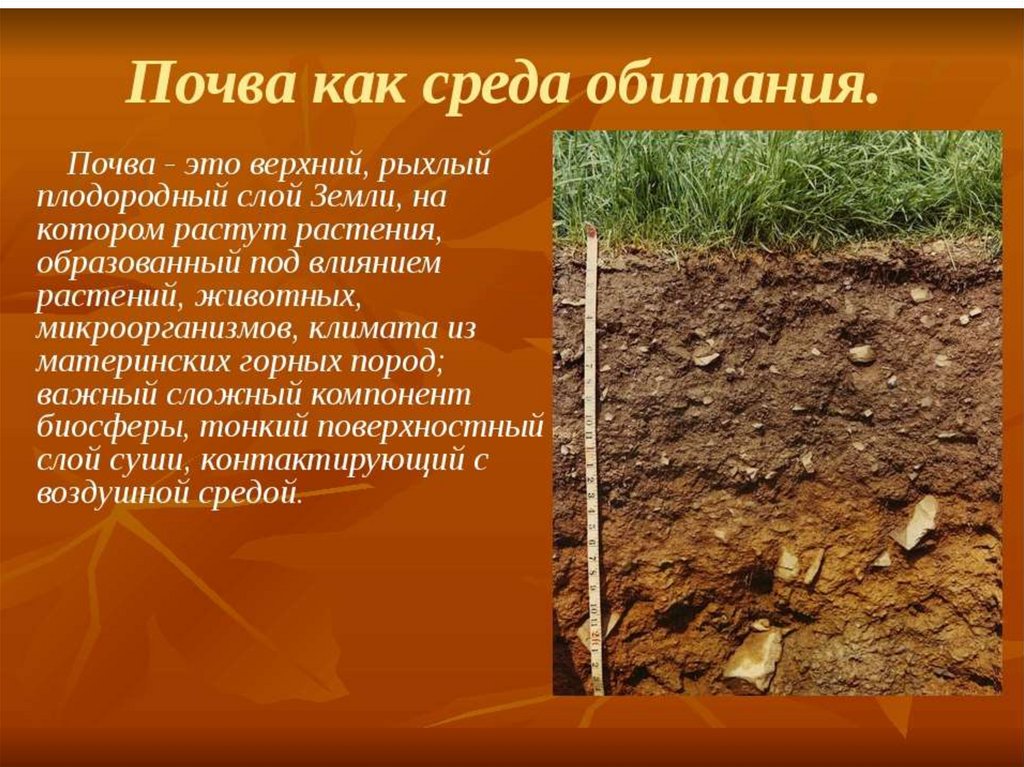 Почва как среда обитания.

Почва - это верхний, рыхлый плодородный слой Земли, на котором растут растения, образованный под влиянием растений, животных, микроорганизмов, климата из материнских горных пород; важный сложный компонент биосферы, тонкий поверхностный слой суши, контактирующий с воздушной средой.